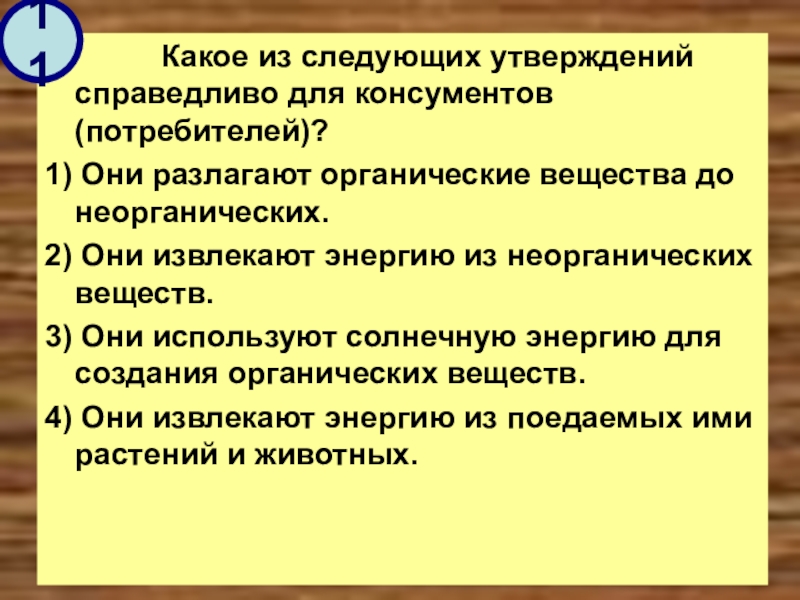 11

Какое из следующих утверждений справедливо для консументов (потребителей)?

1) Они разлагают органические вещества до неорганических.

2) Они извлекают энергию из неорганических веществ.

3) Они используют солнечную энергию для создания органических веществ.

4) Они извлекают энергию из поедаемых ими растений и животных.